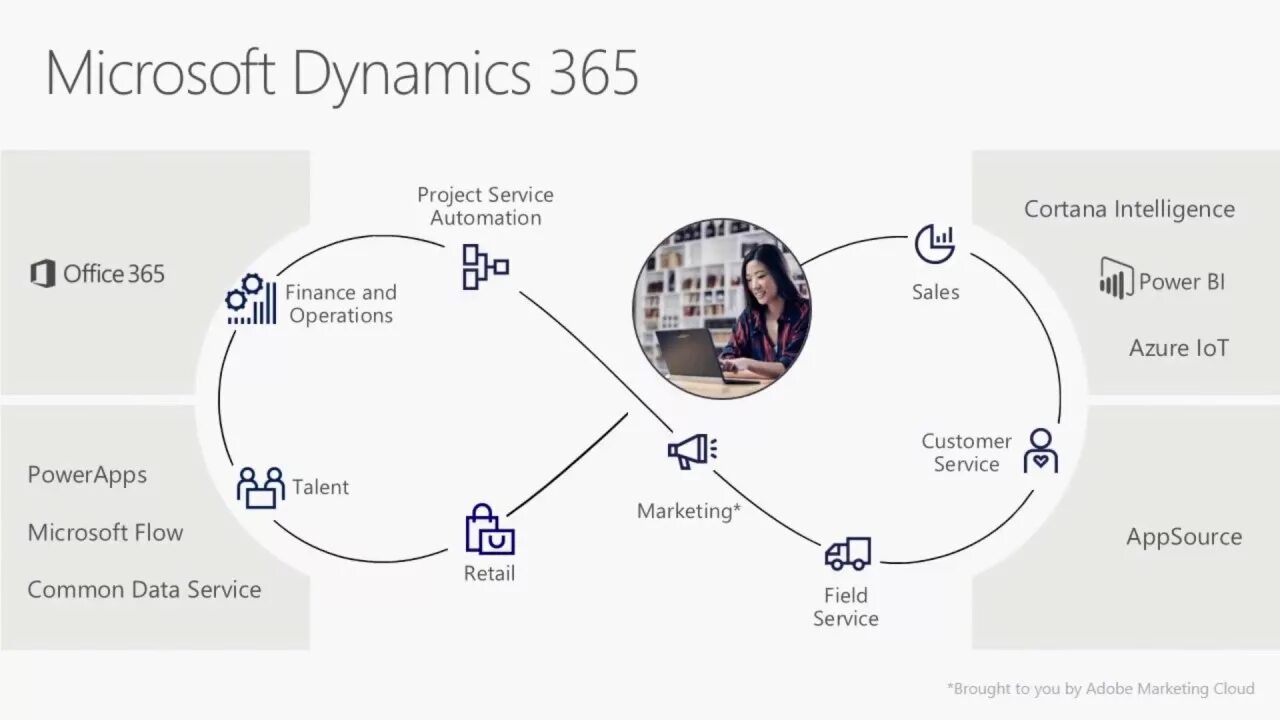 Microsoft Dynamics 365

Office 365

PowerApps

Microsoft Flow

Common Data Service

Project Service Automation

Finance and Operations

Talent

Retail

Marketing*

Sales

Customer Service

Field Service

Cortana Intelligence

Power BI

Azure IoT

AppSource

*Brought to you by Adobe Marketing Cloud